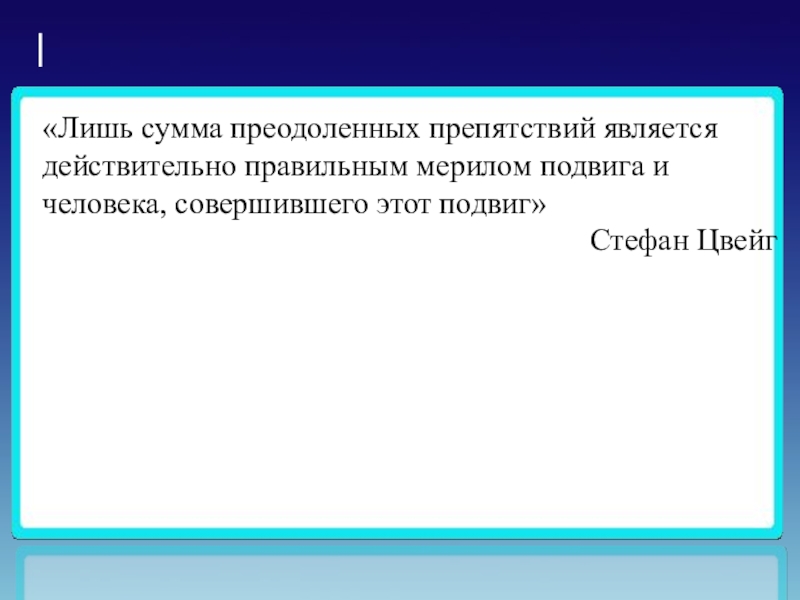 «Лишь сумма преодоленных препятствий является действительно правильным мерилом подвига и человека, совершившего этот подвиг»

Стефан Цвейг